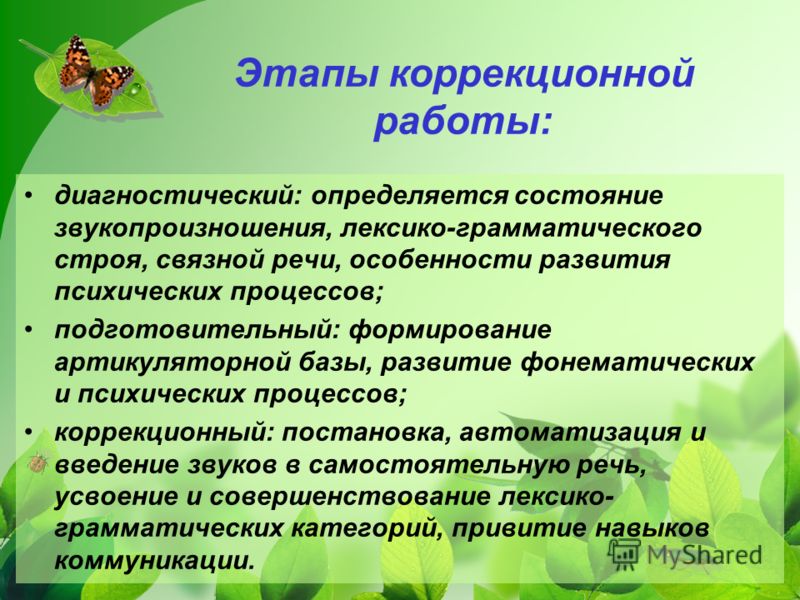 Этапы коррекционной работы:

• диагностический: определяется состояние звукопроизношения, лексико-грамматического строя, связной речи, особенности развития психических процессов;

• подготовительный: формирование артикуляторной базы, развитие фонематических и психических процессов;

• коррекционный: постановка, автоматизация и введение звуков в самостоятельную речь, усвоение и совершенствование лексико-грамматических категорий, привитие навыков коммуникации.

MyShared